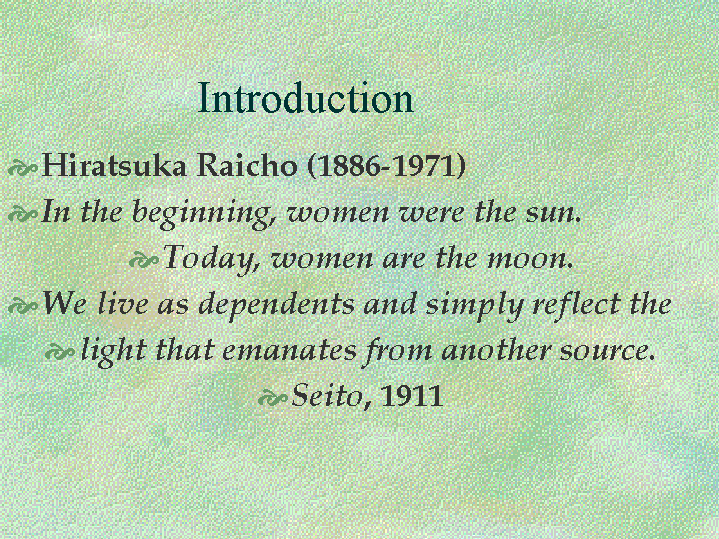 Introduction

Hiratsuka Raicho (1886-1971)

In the beginning, women were the sun.

Today, women are the moon.

We live as dependents and simply reflect the

light that emanates from another source.

Seito, 1911